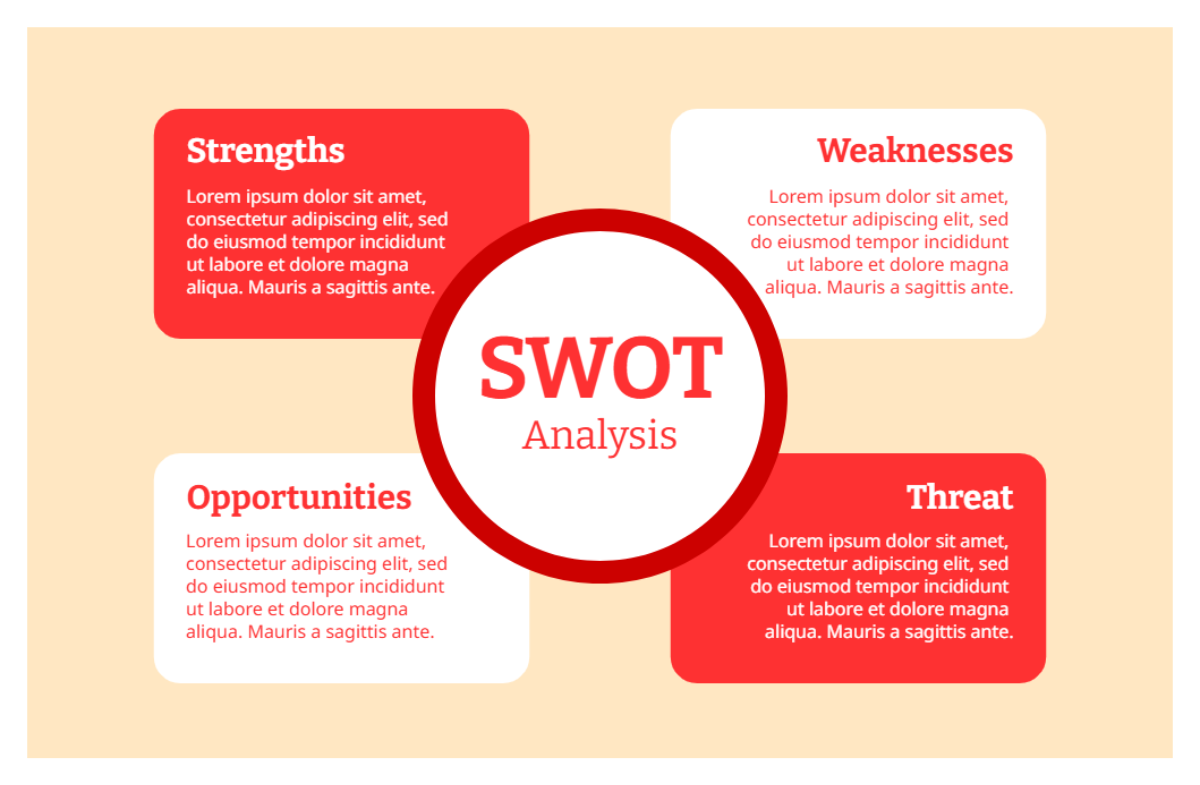 Strengths

Lorem ipsum dolor sit amet, consectetur adipiscing elit, sed do eiusmod tempor incididunt ut labore et dolore magna aliqua. Mauris a sagittis ante.

Weaknesses

Lorem ipsum dolor sit amet, consectetur adipiscing elit, sed do eiusmod tempor incididunt ut labore et dolore magna aliqua. Mauris a sagittis ante.

SWOT
Analysis

Opportunities

Lorem ipsum dolor sit amet, consectetur adipiscing elit, sed do eiusmod tempor incididunt ut labore et dolore magna aliqua. Mauris a sagittis ante.

Threat

Lorem ipsum dolor sit amet, consectetur adipiscing elit, sed do eiusmod tempor incididunt ut labore et dolore magna aliqua. Mauris a sagittis ante.